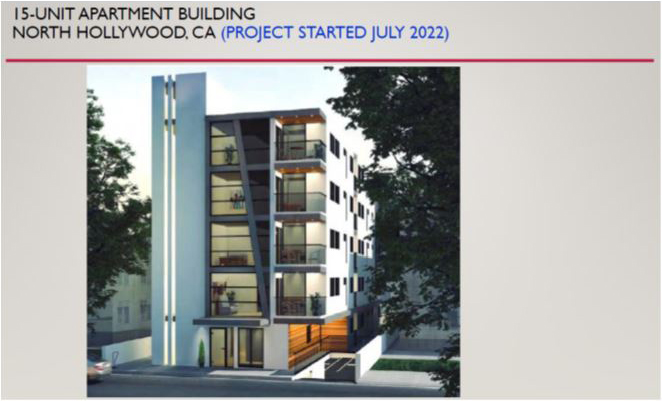 15-UNIT APARTMENT BUILDING
NORTH HOLLYWOOD, CA (PROJECT STARTED JULY 2022)